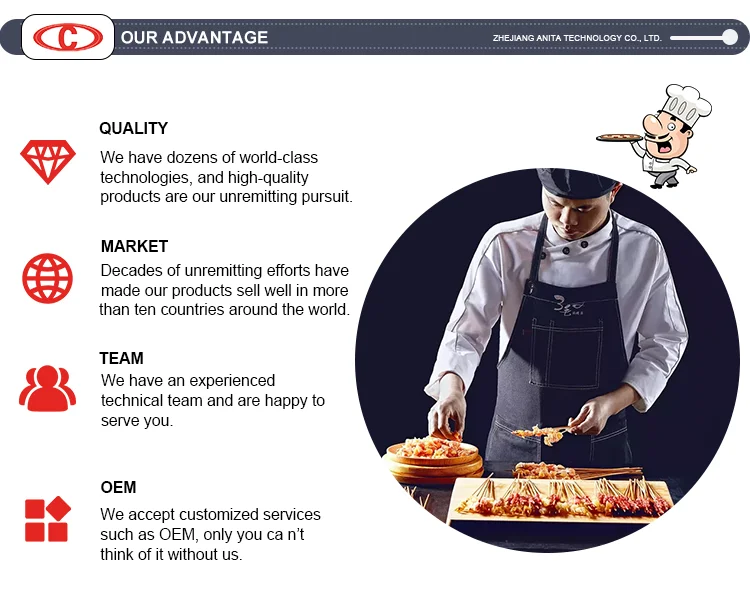 C

OUR ADVANTAGE

ZHEJIANG ANITA TECHNOLOGY CO., LTD.

QUALITY

We have dozens of world-class technologies, and high-quality products are our unremitting pursuit.

MARKET

Decades of unremitting efforts have made our products sell well in more than ten countries around the world.

TEAM

We have an experienced technical team and are happy to serve you.

OEM

We accept customized services such as OEM, only you ca n't think of it without us.